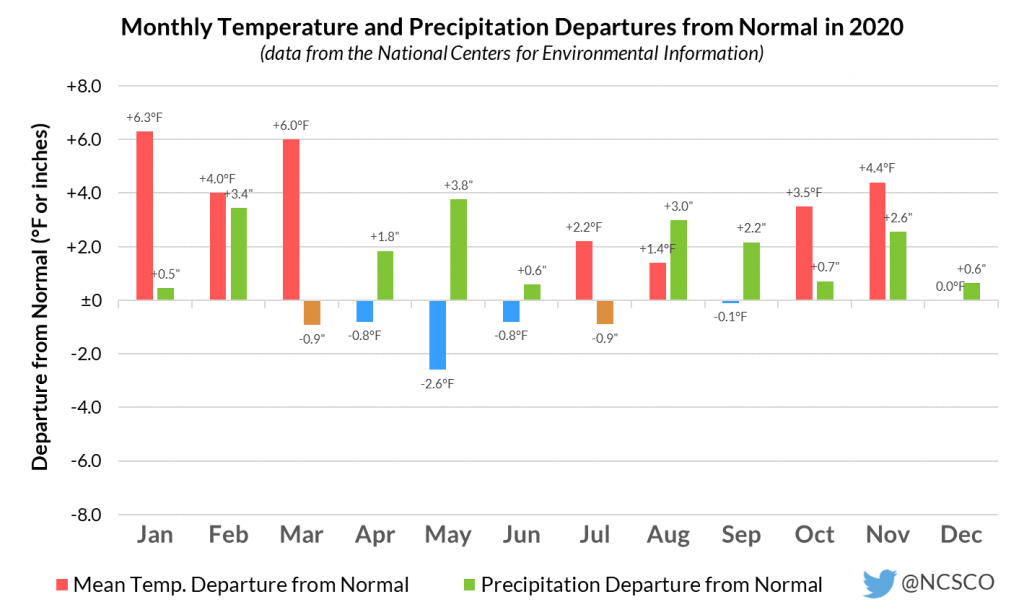 Monthly Temperature and Precipitation Departures from Normal in 2020
(data from the National Centers for Environmental Information)

Departure from Normal (°F or inches)

+8.0
+6.0
+4.0
+2.0
±0
-2.0
-4.0
-6.0
-8.0

+6.3°F
+0.5"
+4.0°F
+3.4"
+6.0°F
-0.9"
-0.8°F
+1.8"
-2.6°F
+3.8"
-0.8°F
+0.6"
+2.2°F
-0.9"
+1.4°F
+3.0"
-0.1°F
+2.2"
+3.5°F
+0.7"
+4.4°F
+2.6"
0.0°F
+0.6"

Jan Feb Mar Apr May Jun Jul Aug Sep Oct Nov Dec

Mean Temp. Departure from Normal
Precipitation Departure from Normal

@NCSCO